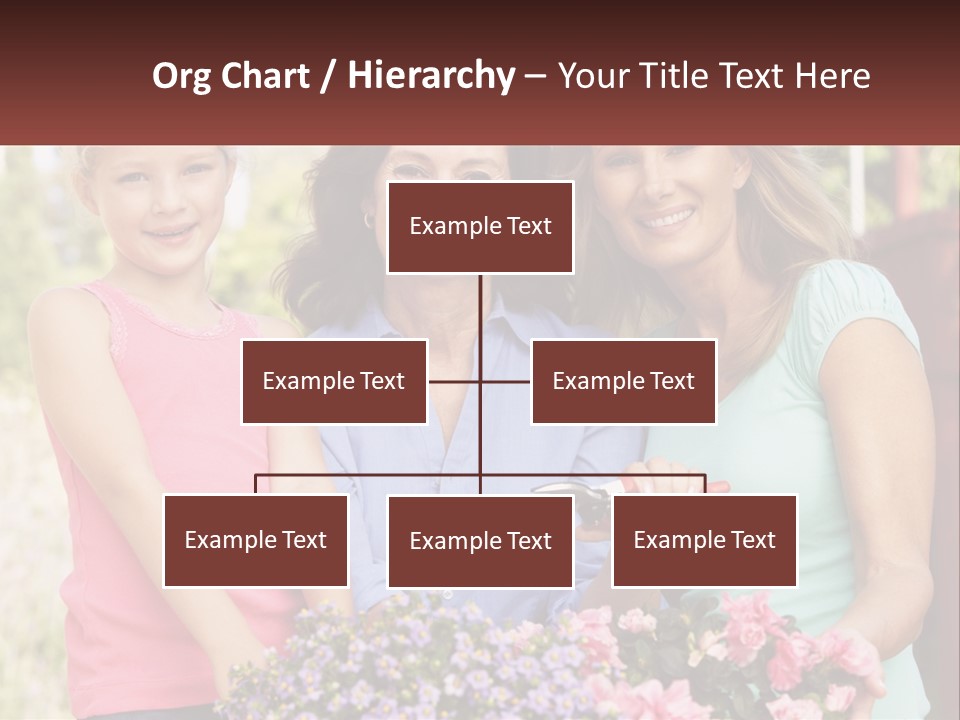 Org Chart / Hierarchy – Your Title Text Here

Example Text

Example Text

Example Text

Example Text

Example Text

Example Text